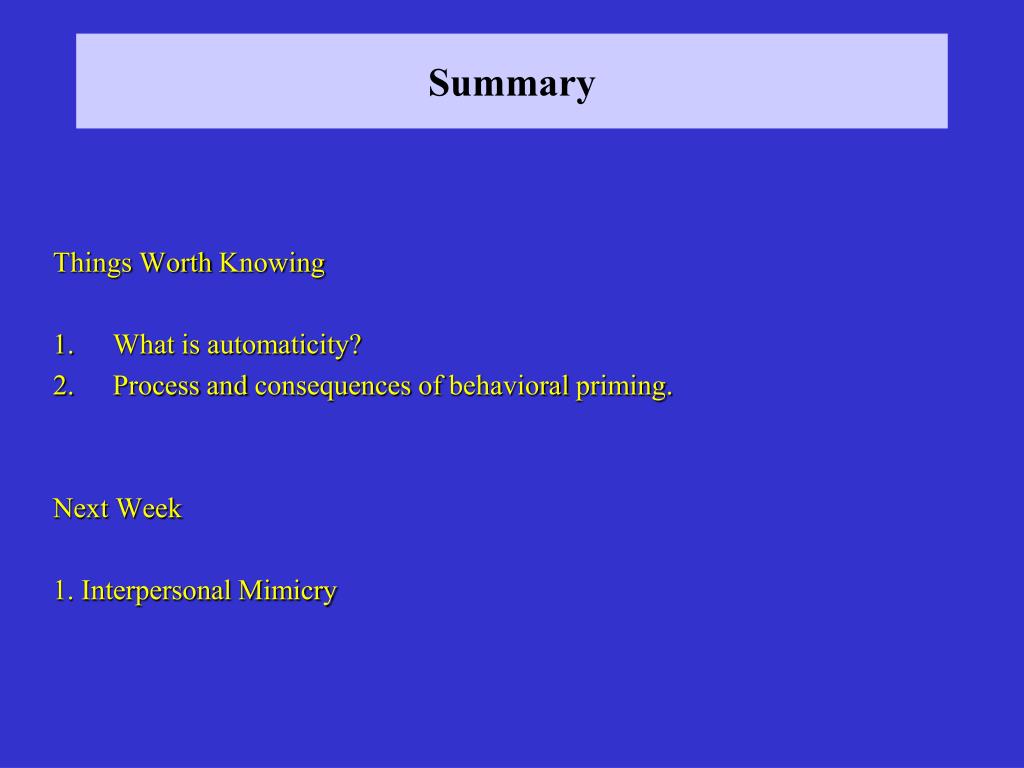 Summary

Things Worth Knowing

1. What is automaticity?
2. Process and consequences of behavioral priming.

Next Week

1. Interpersonal Mimicry